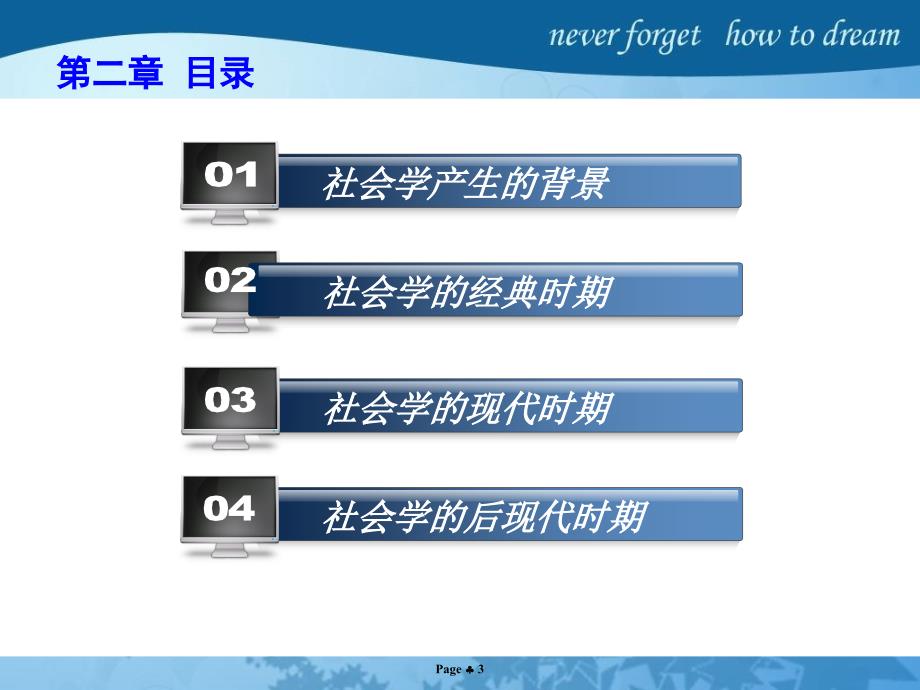 never forget how to dream

第二章 目录

01 社会学产生的背景

02 社会学的经典时期

03 社会学的现代时期

04 社会学的后现代时期

Page ♣ 3